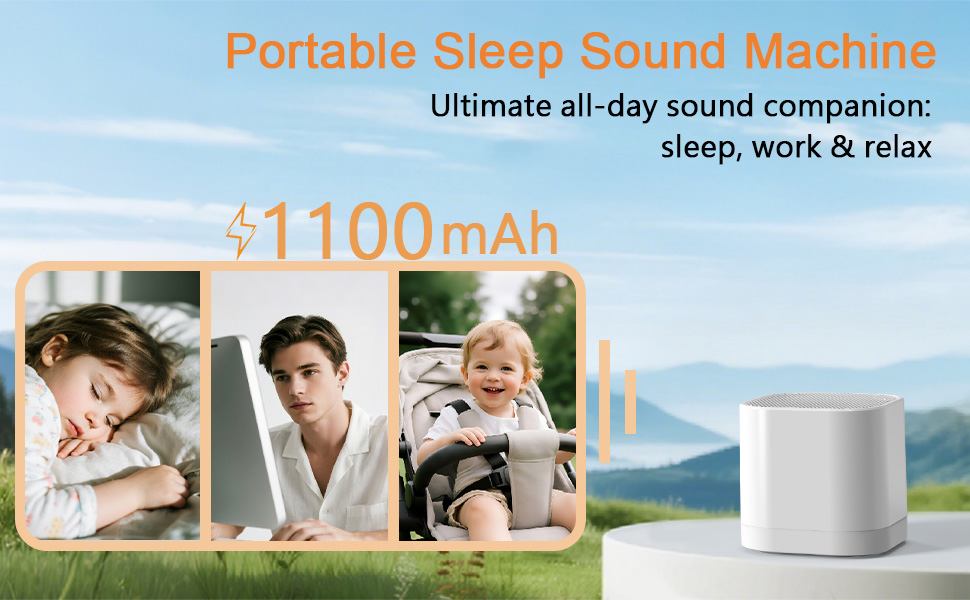 Portable Sleep Sound Machine

Ultimate all-day sound companion: sleep, work & relax

1100mAh